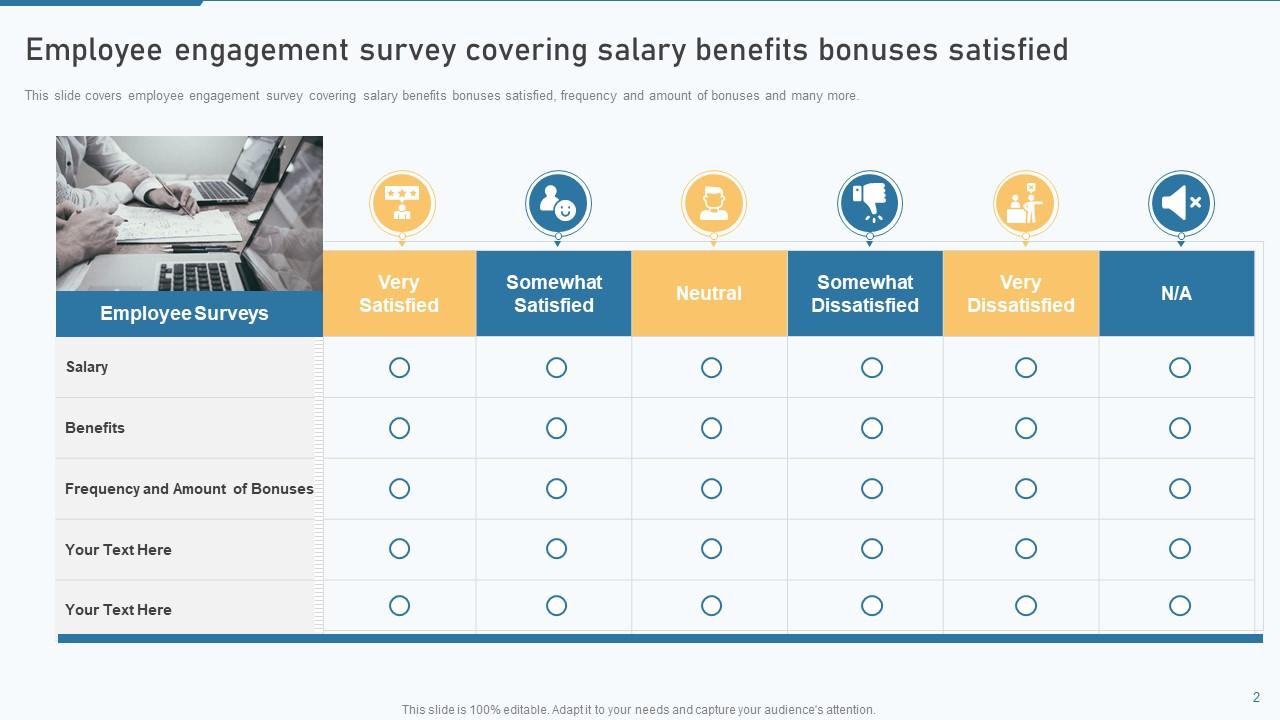 Employee engagement survey covering salary benefits bonuses satisfied

This slide covers employee engagement survey covering salary benefits bonuses satisfied, frequency and amount of bonuses and many more.

| Employee Surveys | Very Satisfied | Somewhat Satisfied | Neutral | Somewhat Dissatisfied | Very Dissatisfied | N/A |
|---|---|---|---|---|---|---|
| Salary | | | | | | |
| Benefits | | | | | | |
| Frequency and Amount of Bonuses | | | | | | |
| Your Text Here | | | | | | |
| Your Text Here | | | | | | |

This slide is 100% editable. Adapt it to your needs and capture your audience's attention.

2